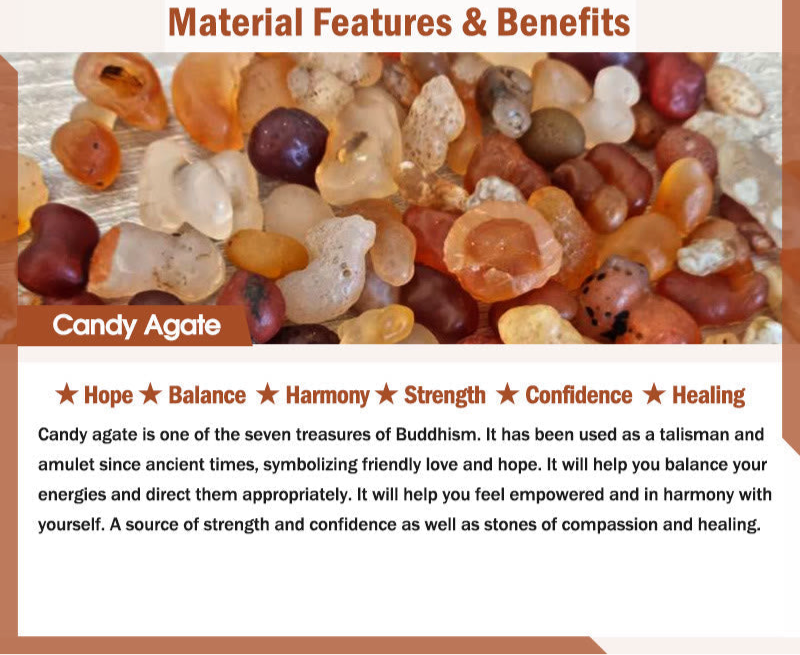 Material Features & Benefits

Candy Agate

★ Hope ★ Balance ★ Harmony ★ Strength ★ Confidence ★ Healing

Candy agate is one of the seven treasures of Buddhism. It has been used as a talisman and amulet since ancient times, symbolizing friendly love and hope. It will help you balance your energies and direct them appropriately. It will help you feel empowered and in harmony with yourself. A source of strength and confidence as well as stones of compassion and healing.